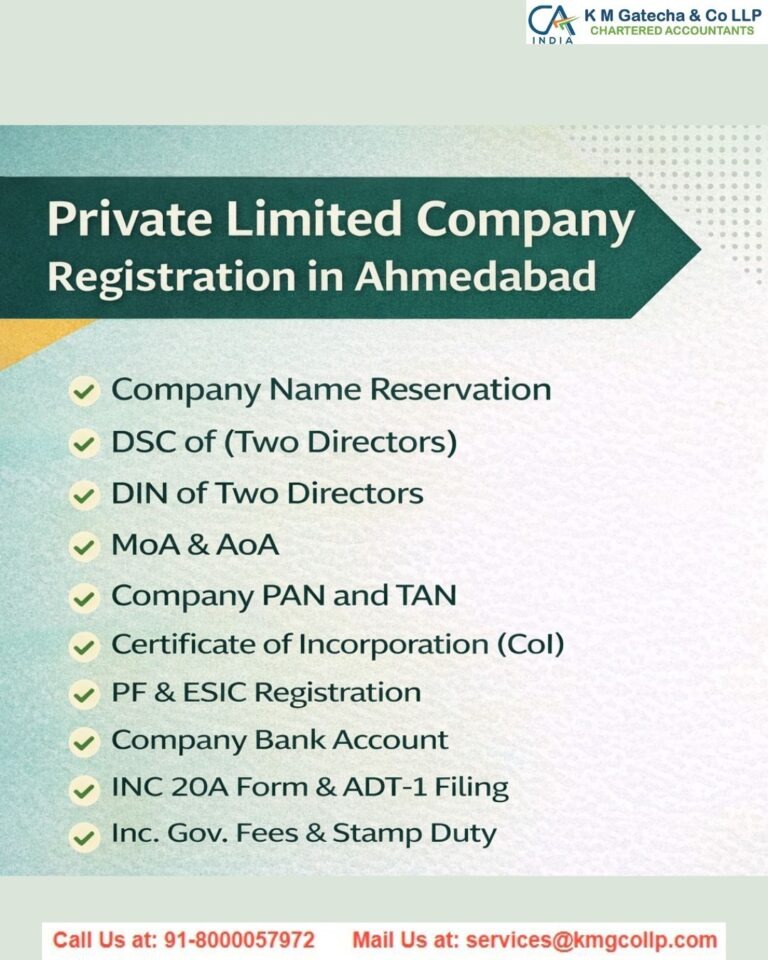 CA INDIA K M Gatecha & Co LLP CHARTERED ACCOUNTANTS

Private Limited Company Registration in Ahmedabad

Company Name Reservation
DSC of (Two Directors)
DIN of Two Directors
MoA & AoA
Company PAN and TAN
Certificate of Incorporation (CoI)
PF & ESIC Registration
Company Bank Account
INC 20A Form & ADT-1 Filing
Inc. Gov. Fees & Stamp Duty

Call Us at: 91-8000057972 Mail Us at: services@kmgcollp.com